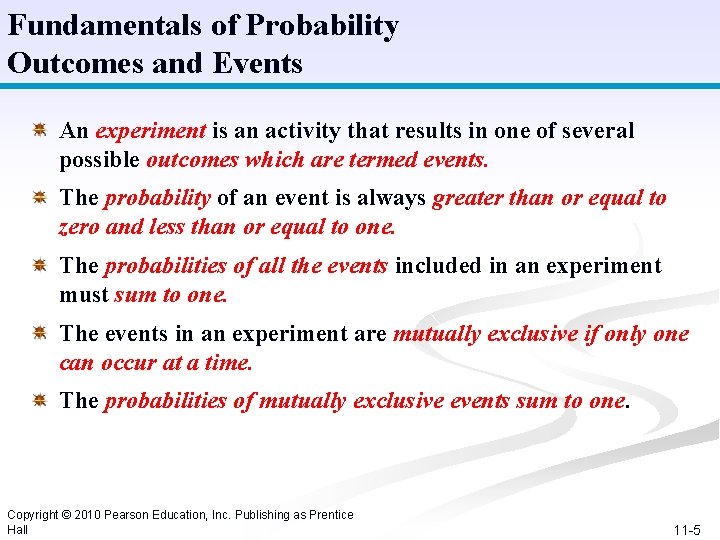 Fundamentals of Probability
Outcomes and Events

An experiment is an activity that results in one of several possible outcomes which are termed events.

The probability of an event is always greater than or equal to zero and less than or equal to one.

The probabilities of all the events included in an experiment must sum to one.

The events in an experiment are mutually exclusive if only one can occur at a time.

The probabilities of mutually exclusive events sum to one.

Copyright © 2010 Pearson Education, Inc. Publishing as Prentice Hall

11-5